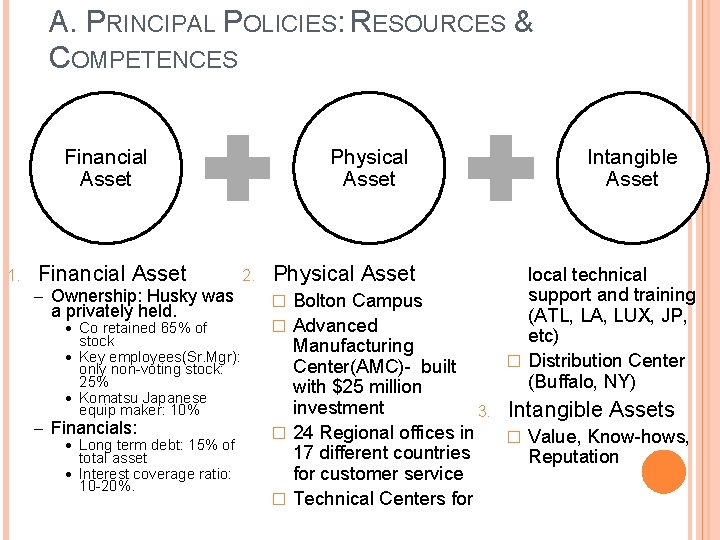 A. PRINCIPAL POLICIES: RESOURCES & COMPETENCES

Financial Asset

Physical Asset

Intangible Asset

1. Financial Asset
– Ownership: Husky was a privately held.
• Co retained 65% of stock
• Key employees(Sr.Mgr): only non-voting stock: 25%
• Komatsu Japanese equip maker: 10%
– Financials:
• Long term debt: 15% of total asset
• Interest coverage ratio: 10-20%.

2. Physical Asset
□ Bolton Campus
□ Advanced Manufacturing Center(AMC)- built with $25 million investment
□ 24 Regional offices in 17 different countries for customer service
□ Technical Centers for local technical support and training (ATL, LA, LUX, JP, etc)
□ Distribution Center (Buffalo, NY)

3. Intangible Assets
□ Value, Know-hows, Reputation